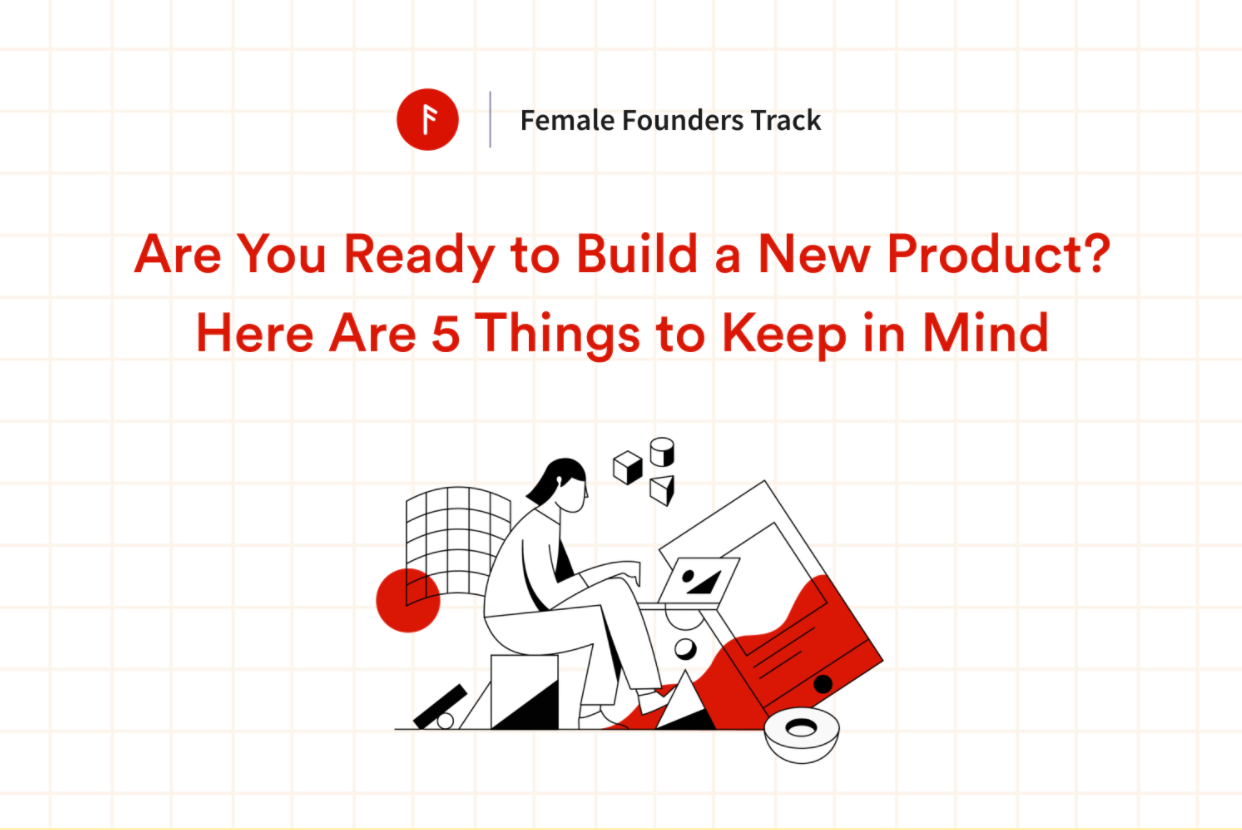 Female Founders Track

Are You Ready to Build a New Product? Here Are 5 Things to Keep in Mind